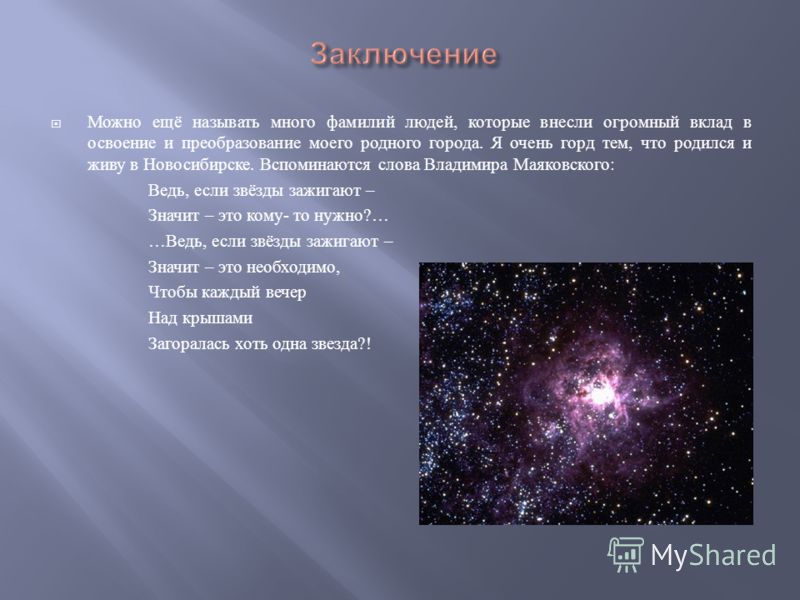 Заключение

Можно ещё называть много фамилий людей, которые внесли огромный вклад в освоение и преобразование моего родного города. Я очень горд тем, что родился и живу в Новосибирске. Вспоминаются слова Владимира Маяковского:

Ведь, если звёзды зажигают –

Значит – это кому- то нужно?…

…Ведь, если звёзды зажигают –

Значит – это необходимо,

Чтобы каждый вечер

Над крышами

Загоралась хоть одна звезда?!

MyShared